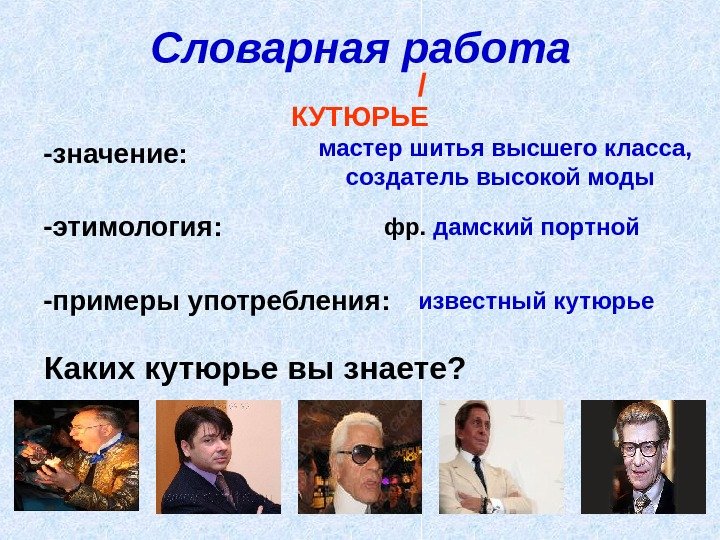 Словарная работа

/

КУТЮРЬЕ

-значение: мастер шитья высшего класса, создатель высокой моды

-этимология: фр. дамский портной

-примеры употребления: известный кутюрье

Каких кутюрье вы знаете?